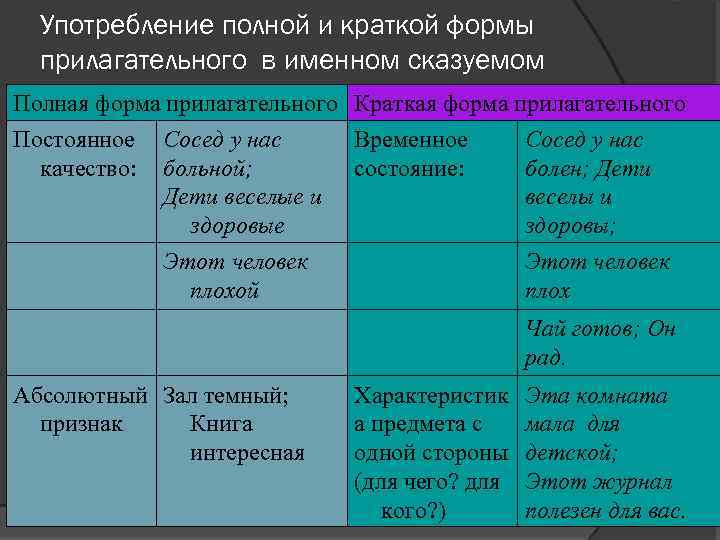 Употребление полной и краткой формы прилагательного в именном сказуемом

| Полная форма прилагательного | | Краткая форма прилагательного | |
|---|---|---|---|
| Постоянное качество: | Сосед у нас больной; Дети веселые и здоровые | Временное состояние: | Сосед у нас болен; Дети веселы и здоровы; |
| | Этот человек плохой | | Этот человек плох |
| | | | Чай готов; Он рад. |
| Абсолютный признак | Зал темный; Книга интересная | Характеристика предмета с одной стороны (для чего? для кого?) | Эта комната мала для детской; Этот журнал полезен для вас. |